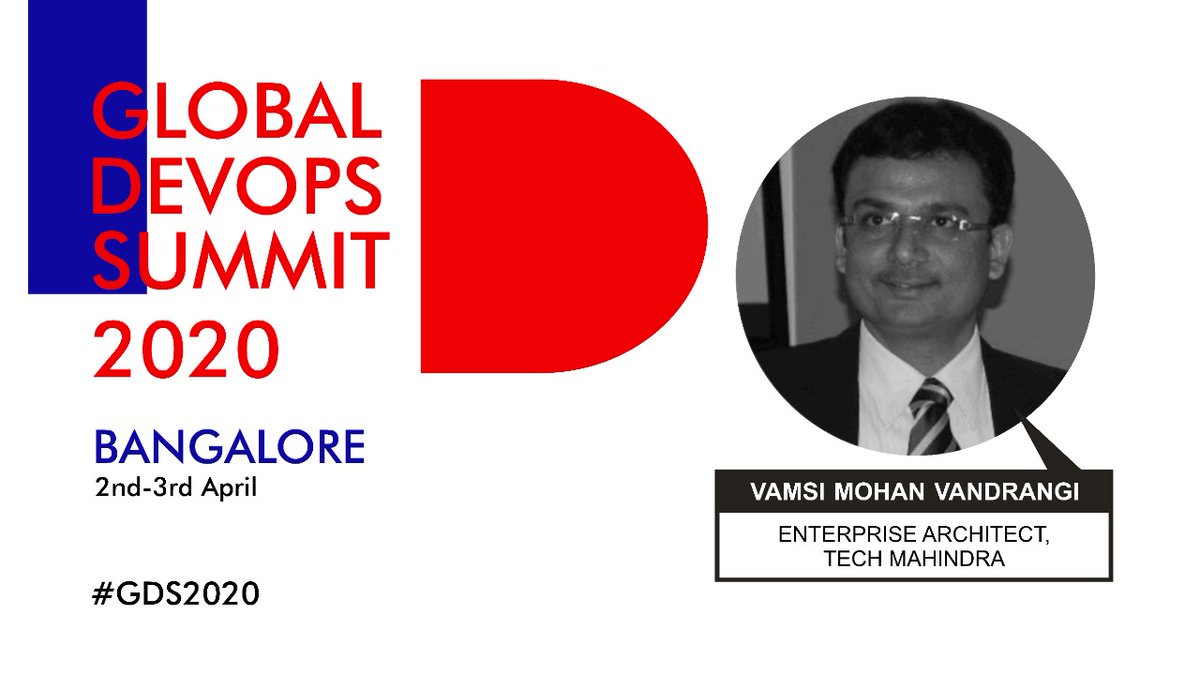 GLOBAL DEVOPS SUMMIT 2020

BANGALORE
2nd-3rd April

#GDS2020

VAMSI MOHAN VANDRANGI

ENTERPRISE ARCHITECT, TECH MAHINDRA